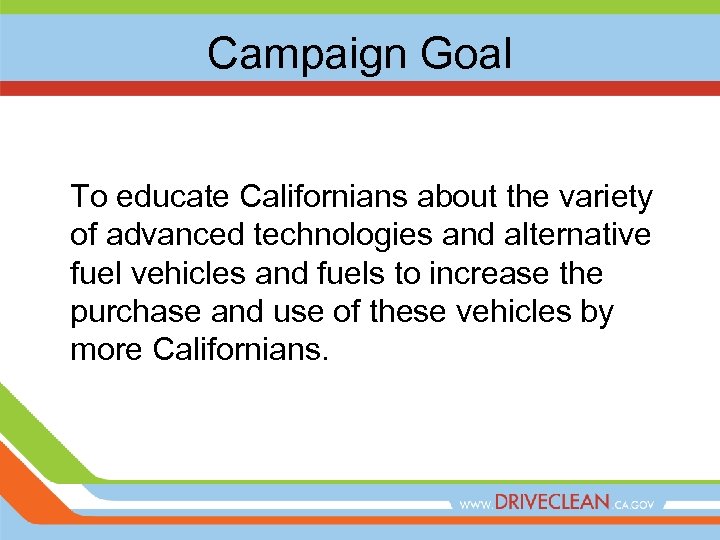 Campaign Goal

To educate Californians about the variety of advanced technologies and alternative fuel vehicles and fuels to increase the purchase and use of these vehicles by more Californians.

WWW.DRIVECLEAN.CA.GOV